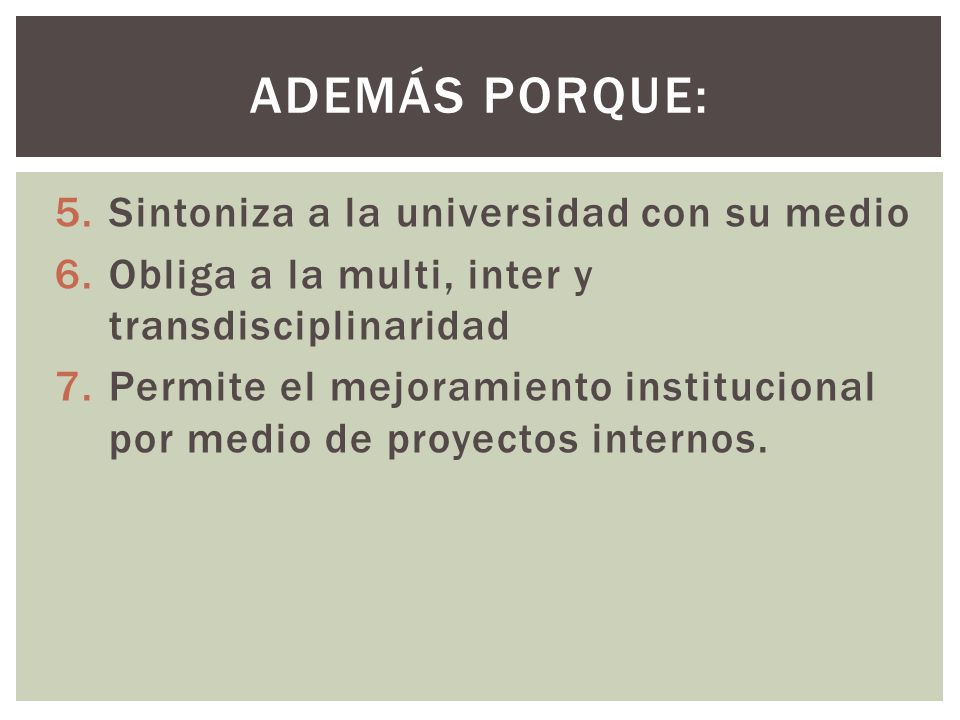 ADEMÁS PORQUE:

5. Sintoniza a la universidad con su medio
6. Obliga a la multi, inter y transdisciplinaridad
7. Permite el mejoramiento institucional por medio de proyectos internos.